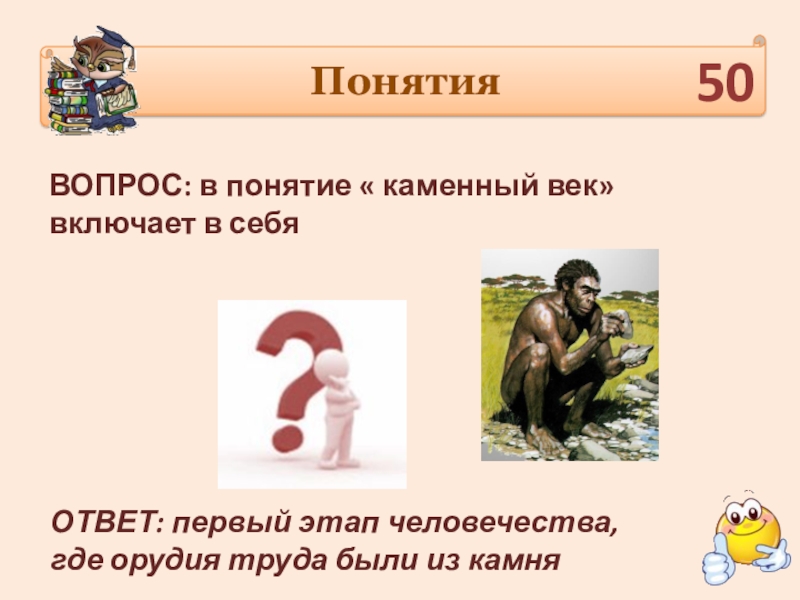 Понятия

50

ВОПРОС: в понятие « каменный век» включает в себя

ОТВЕТ: первый этап человечества, где орудия труда были из камня